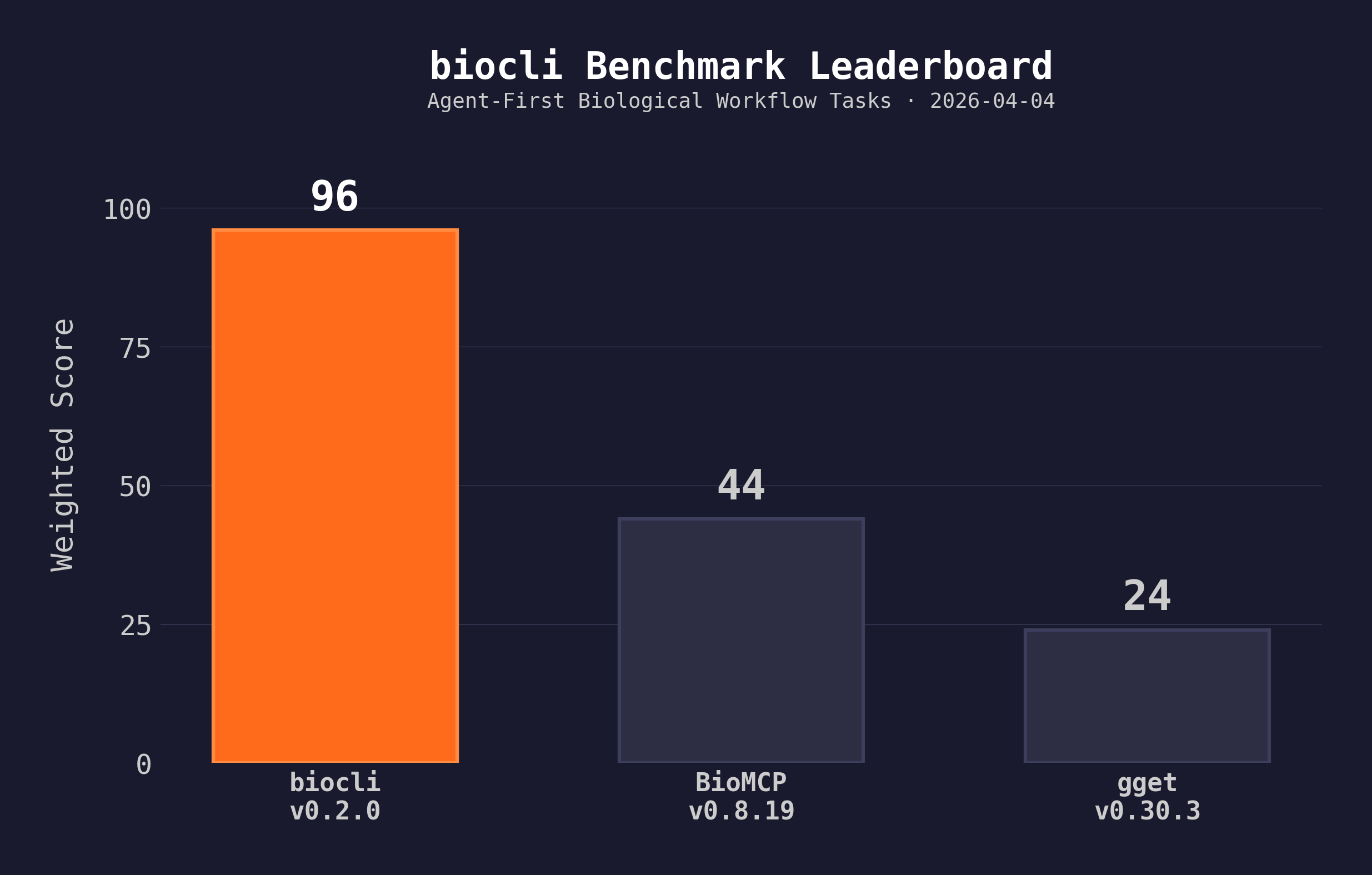 biocli Benchmark Leaderboard
Agent-First Biological Workflow Tasks · 2026-04-04

Weighted Score

100
75
50
25
0

96
44
24

biocli
v0.2.0

BioMCP
v0.8.19

gget
v0.30.3